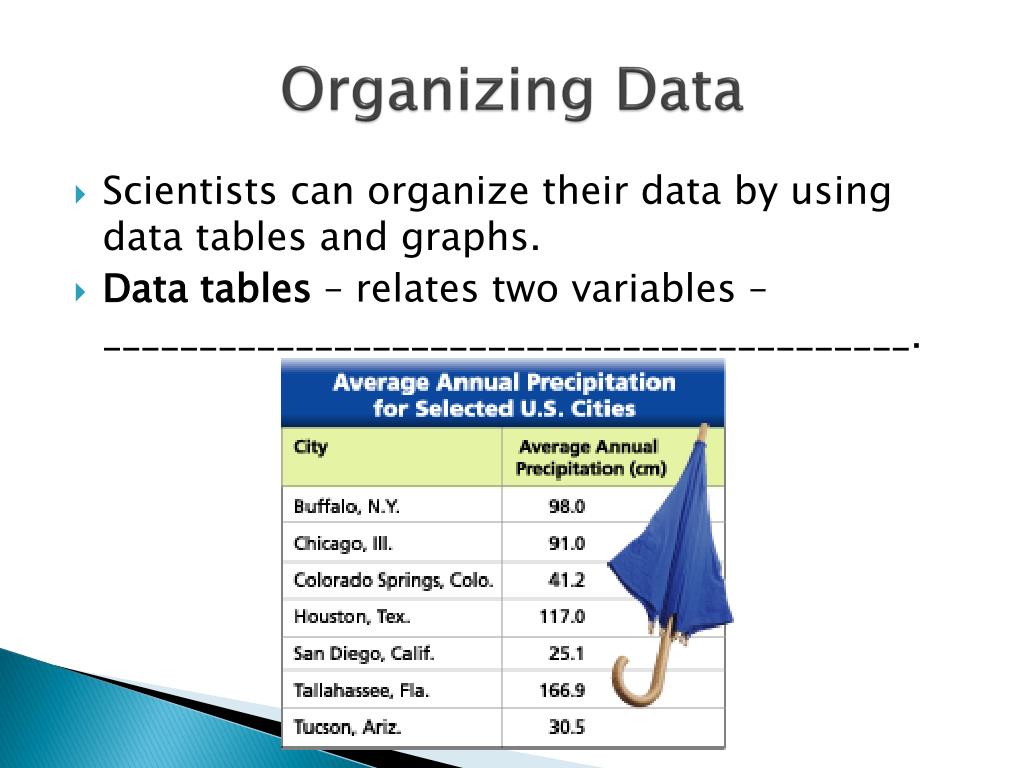 Organizing Data

Scientists can organize their data by using data tables and graphs.

Data tables – relates two variables – ________________________________________.

Average Annual Precipitation for Selected U.S. Cities

| City | Average Annual Precipitation (cm) |
|---|---|
| Buffalo, N.Y. | 98.0 |
| Chicago, Ill. | 91.0 |
| Colorado Springs, Colo. | 41.2 |
| Houston, Tex. | 117.0 |
| San Diego, Calif. | 25.1 |
| Tallahassee, Fla. | 166.9 |
| Tucson, Ariz. | 30.5 |